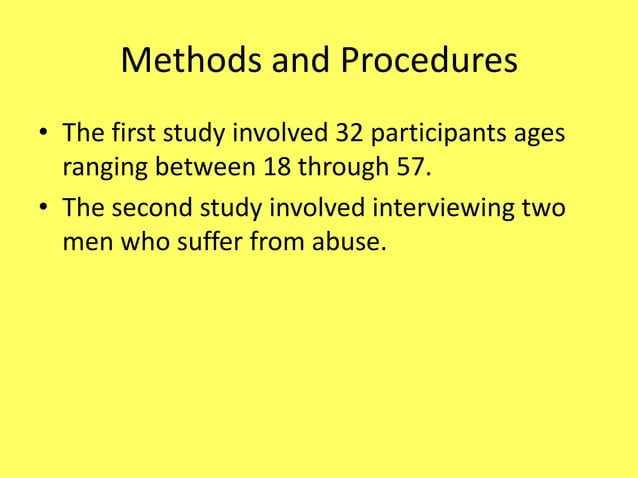 Methods and Procedures

• The first study involved 32 participants ages ranging between 18 through 57.
• The second study involved interviewing two men who suffer from abuse.